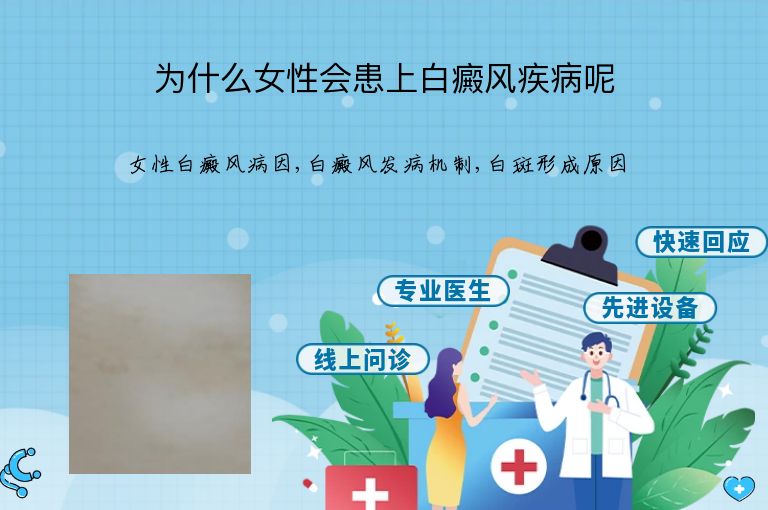 为什么女性会患上白癜风疾病呢

女性白癜风病因，白癜风发病机制，白斑形成原因

快速回应

专业医生

先进设备

线上问诊